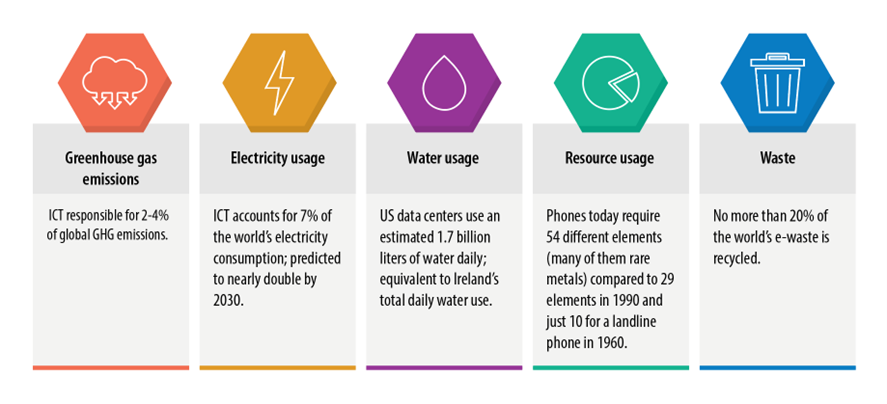 Greenhouse gas emissions

ICT responsible for 2-4% of global GHG emissions.

Electricity usage

ICT accounts for 7% of the world's electricity consumption; predicted to nearly double by 2030.

Water usage

US data centers use an estimated 1.7 billion liters of water daily; equivalent to Ireland's total daily water use.

Resource usage

Phones today require 54 different elements (many of them rare metals) compared to 29 elements in 1990 and just 10 for a landline phone in 1960.

Waste

No more than 20% of the world's e-waste is recycled.